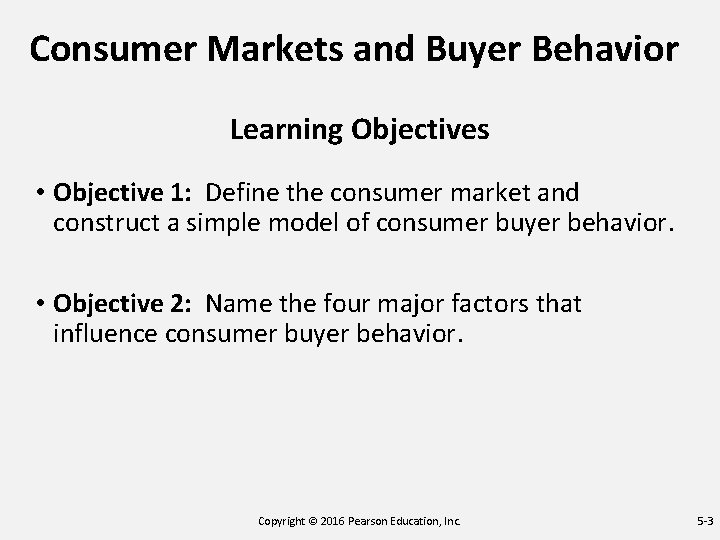 Consumer Markets and Buyer Behavior

Learning Objectives

• Objective 1: Define the consumer market and construct a simple model of consumer buyer behavior.

• Objective 2: Name the four major factors that influence consumer buyer behavior.

Copyright © 2016 Pearson Education, Inc.

5-3